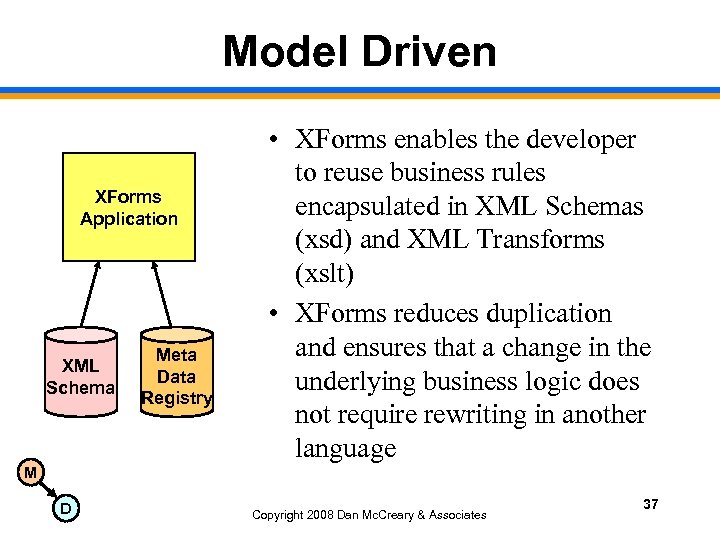 Model Driven

XForms Application

XML Schema

Meta Data Registry

• XForms enables the developer to reuse business rules encapsulated in XML Schemas (xsd) and XML Transforms (xslt)

• XForms reduces duplication and ensures that a change in the underlying business logic does not require rewriting in another language

M

D

Copyright 2008 Dan McCreary & Associates

37